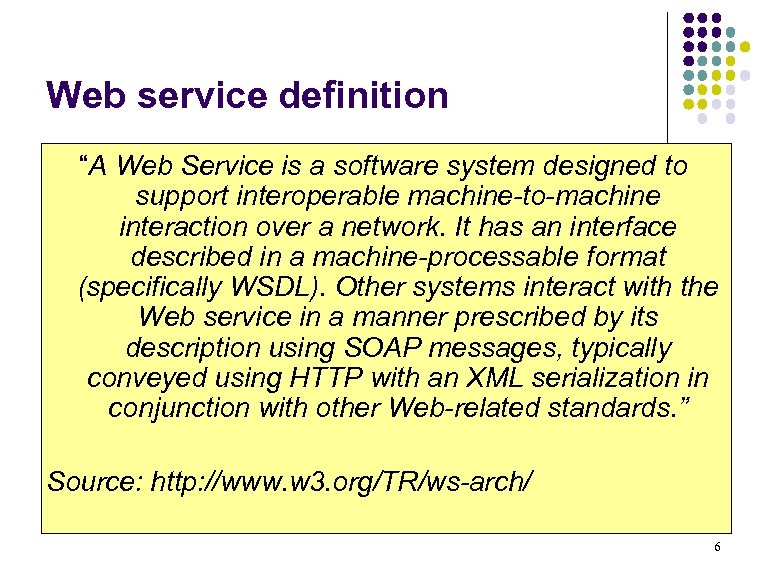 Web service definition

“A Web Service is a software system designed to support interoperable machine-to-machine interaction over a network. It has an interface described in a machine-processable format (specifically WSDL). Other systems interact with the Web service in a manner prescribed by its description using SOAP messages, typically conveyed using HTTP with an XML serialization in conjunction with other Web-related standards.”

Source: http://www.w3.org/TR/ws-arch/

6